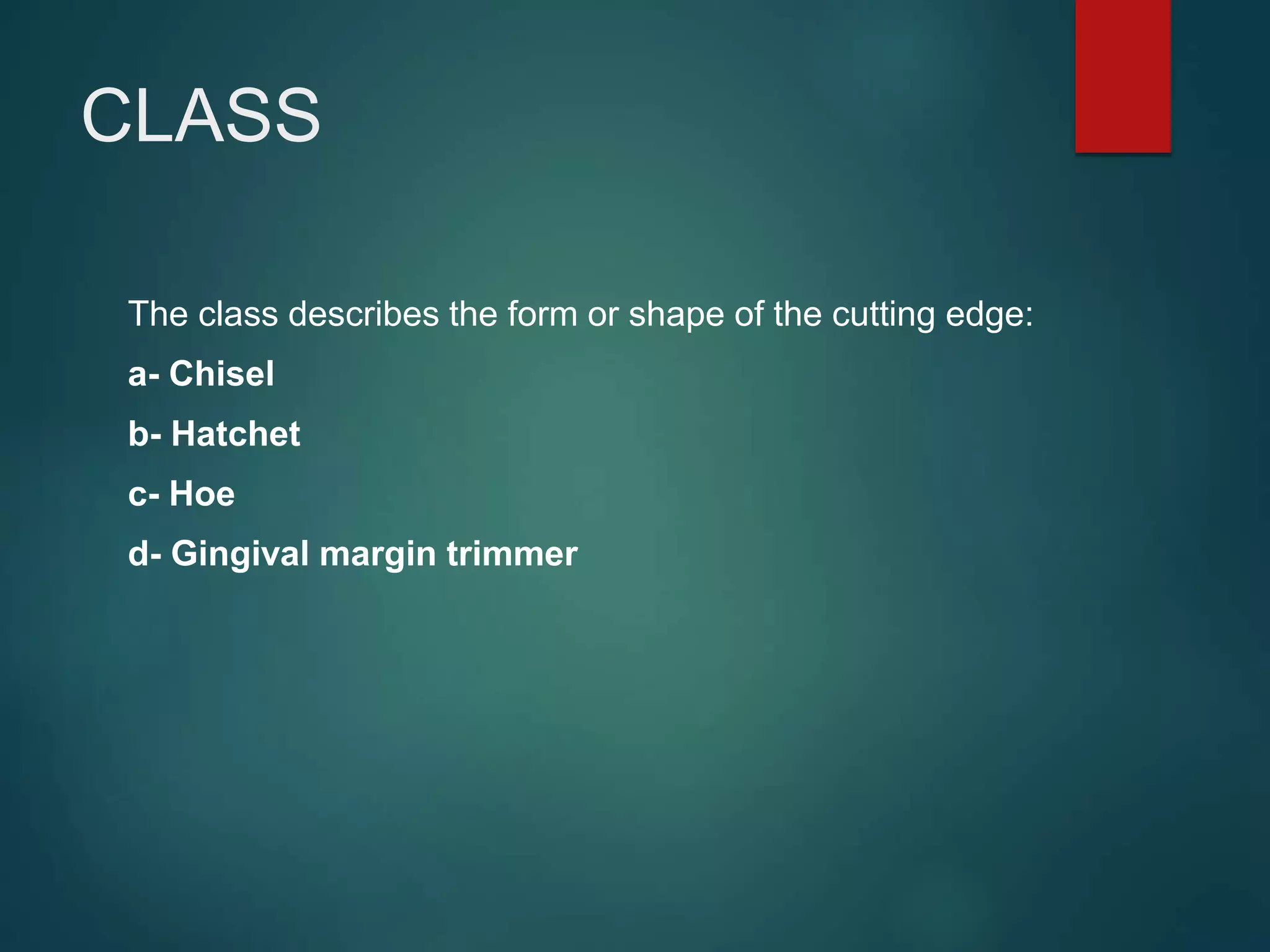 CLASS

The class describes the form or shape of the cutting edge:

a- Chisel

b- Hatchet

c- Hoe

d- Gingival margin trimmer